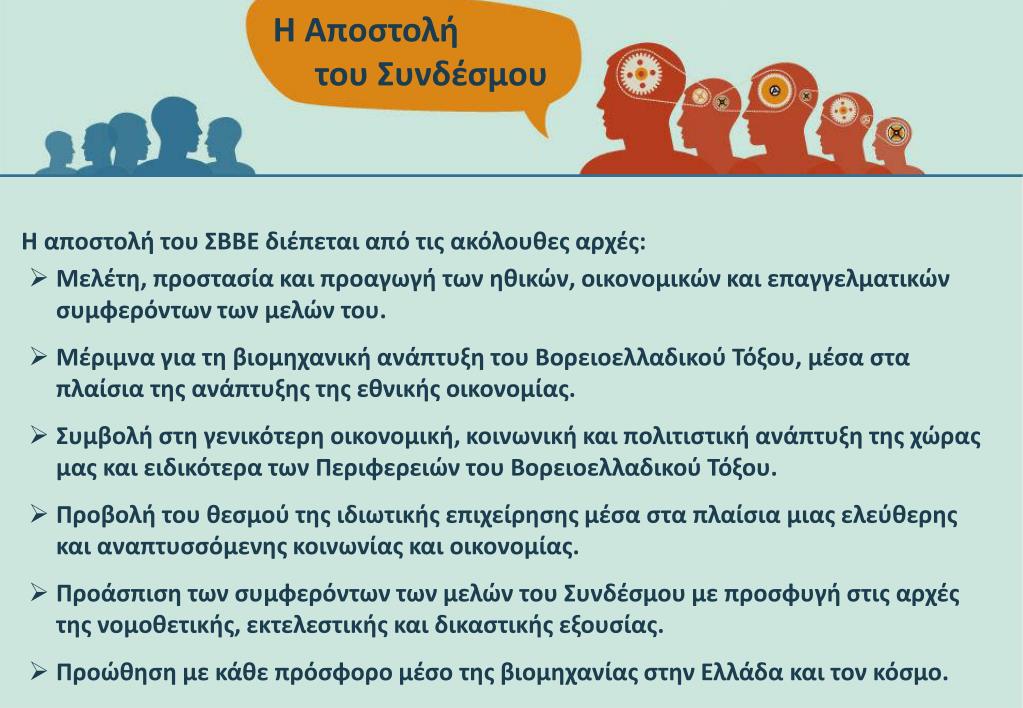 Η Αποστολή του Συνδέσμου

Η αποστολή του ΣΒΒΕ διέπεται από τις ακόλουθες αρχές:

➢ Μελέτη, προστασία και προαγωγή των ηθικών, οικονομικών και επαγγελματικών συμφερόντων των μελών του.

➢ Μέριμνα για τη βιομηχανική ανάπτυξη του Βορειοελλαδικού Τόξου, μέσα στα πλαίσια της ανάπτυξης της εθνικής οικονομίας.

➢ Συμβολή στη γενικότερη οικονομική, κοινωνική και πολιτιστική ανάπτυξη της χώρας μας και ειδικότερα των Περιφερειών του Βορειοελλαδικού Τόξου.

➢ Προβολή του θεσμού της ιδιωτικής επιχείρησης μέσα στα πλαίσια μιας ελεύθερης και αναπτυσσόμενης κοινωνίας και οικονομίας.

➢ Προάσπιση των συμφερόντων των μελών του Συνδέσμου με προσφυγή στις αρχές της νομοθετικής, εκτελεστικής και δικαστικής εξουσίας.

➢ Προώθηση με κάθε πρόσφορο μέσο της βιομηχανίας στην Ελλάδα και τον κόσμο.